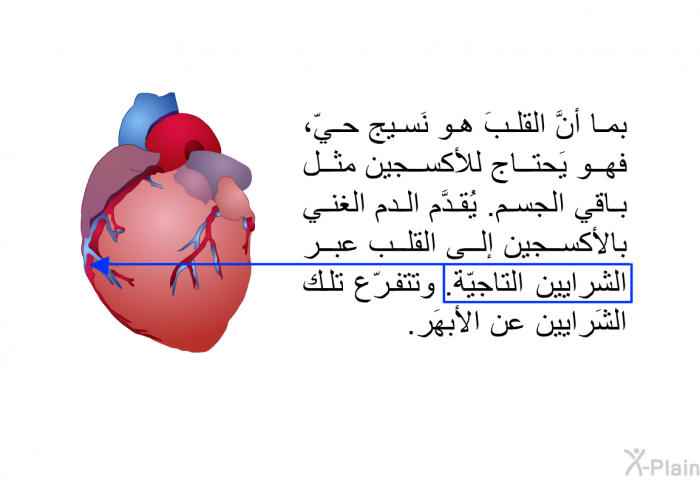 بما أنَّ القلبَ هو نَسيج حيّ، فهو يَحتاج للأكسجين مثل باقي الجسم. يُقدَّم الدم الغني بالأكسجين إلى القلب عبر الشرايين التاجيّة. وتتفرّع تلك الشَرايين عن الأبهَر.

X-Plain